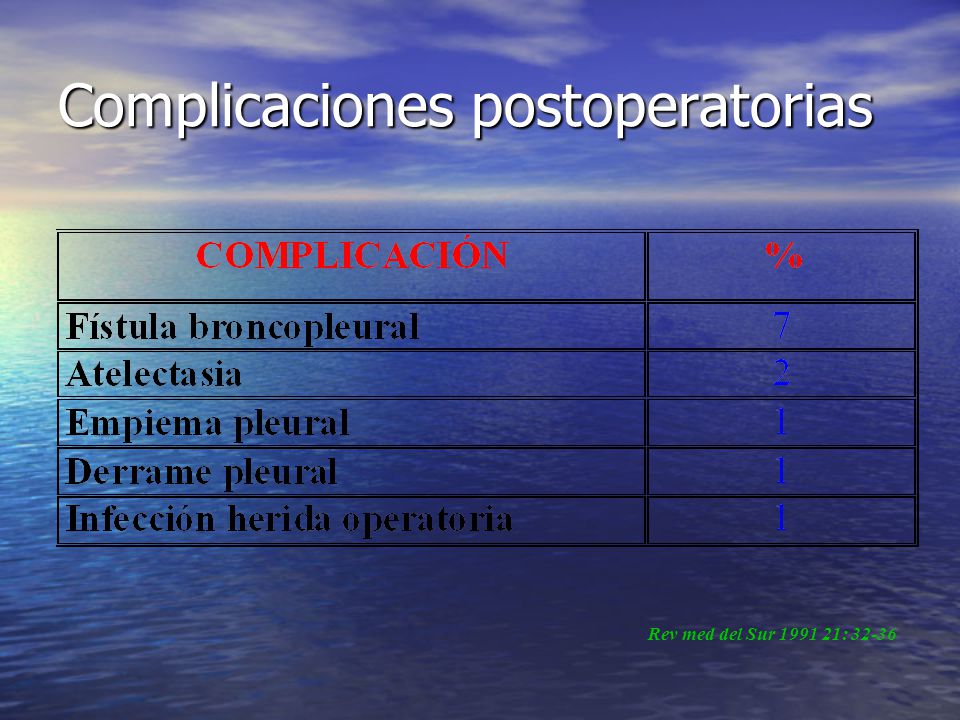 Complicaciones postoperatorias

| COMPLICACIÓN | % |
|---|---|
| Fístula broncopleural | 7 |
| Atelectasia | 2 |
| Empiema pleural | 1 |
| Derrame pleural | 1 |
| Infección herida operatoria | 1 |

Rev med del Sur 1991 21:32-36